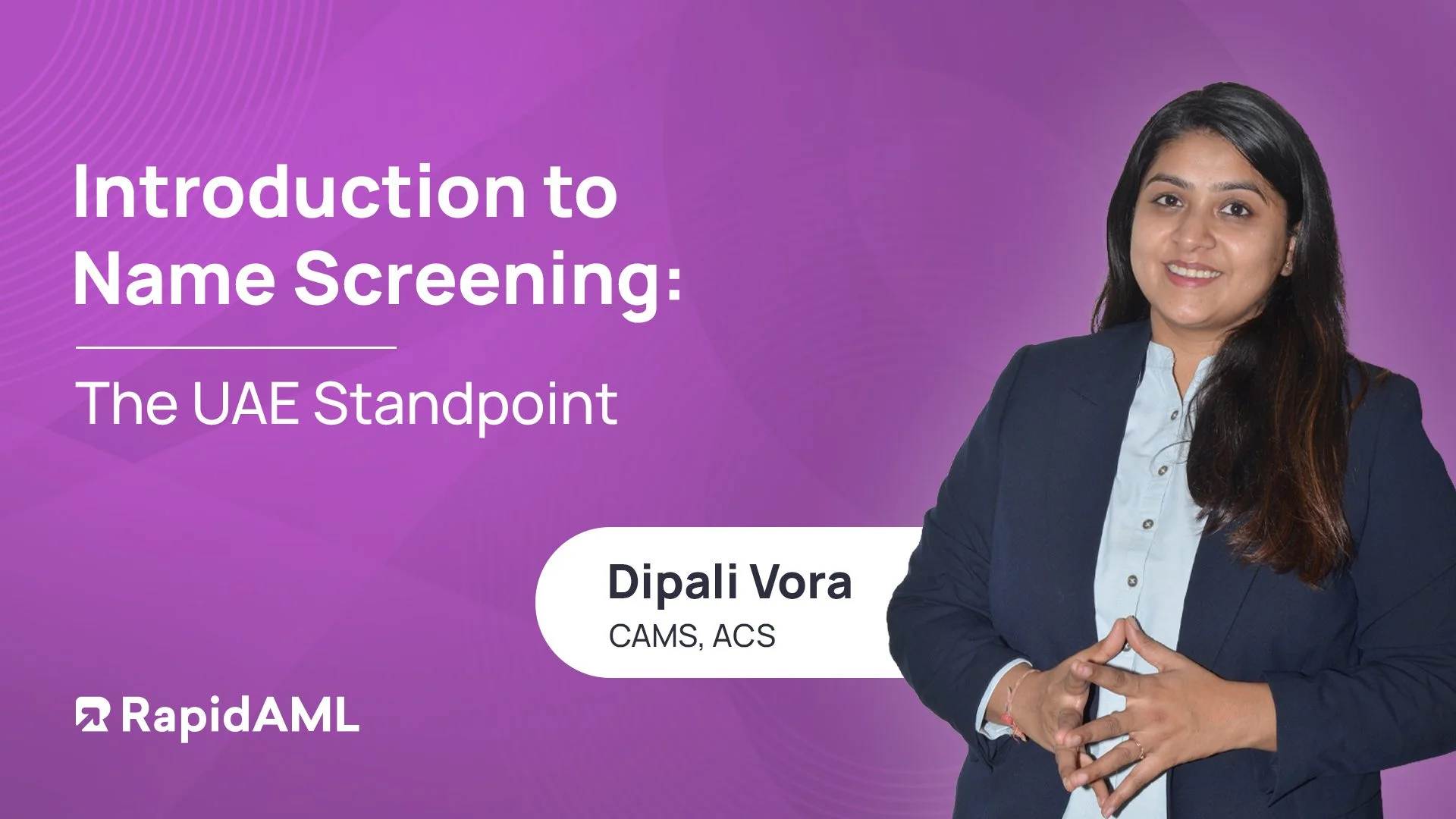 Introduction to Name Screening:

The UAE Standpoint

Dipali Vora
CAMS, ACS

RapidAML